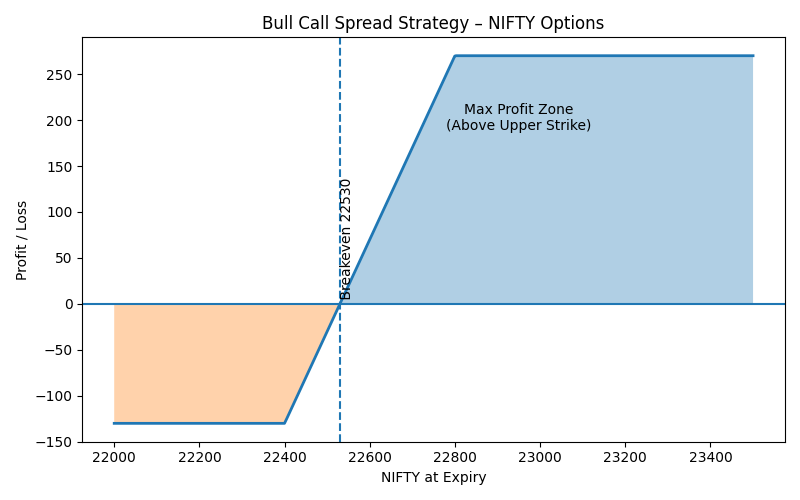 Bull Call Spread Strategy – NIFTY Options

Profit / Loss

250
200
150
100
50
0
−50
−100
−150

Max Profit Zone
(Above Upper Strike)

Breakeven 22530

22000 22200 22400 22600 22800 23000 23200 23400

NIFTY at Expiry